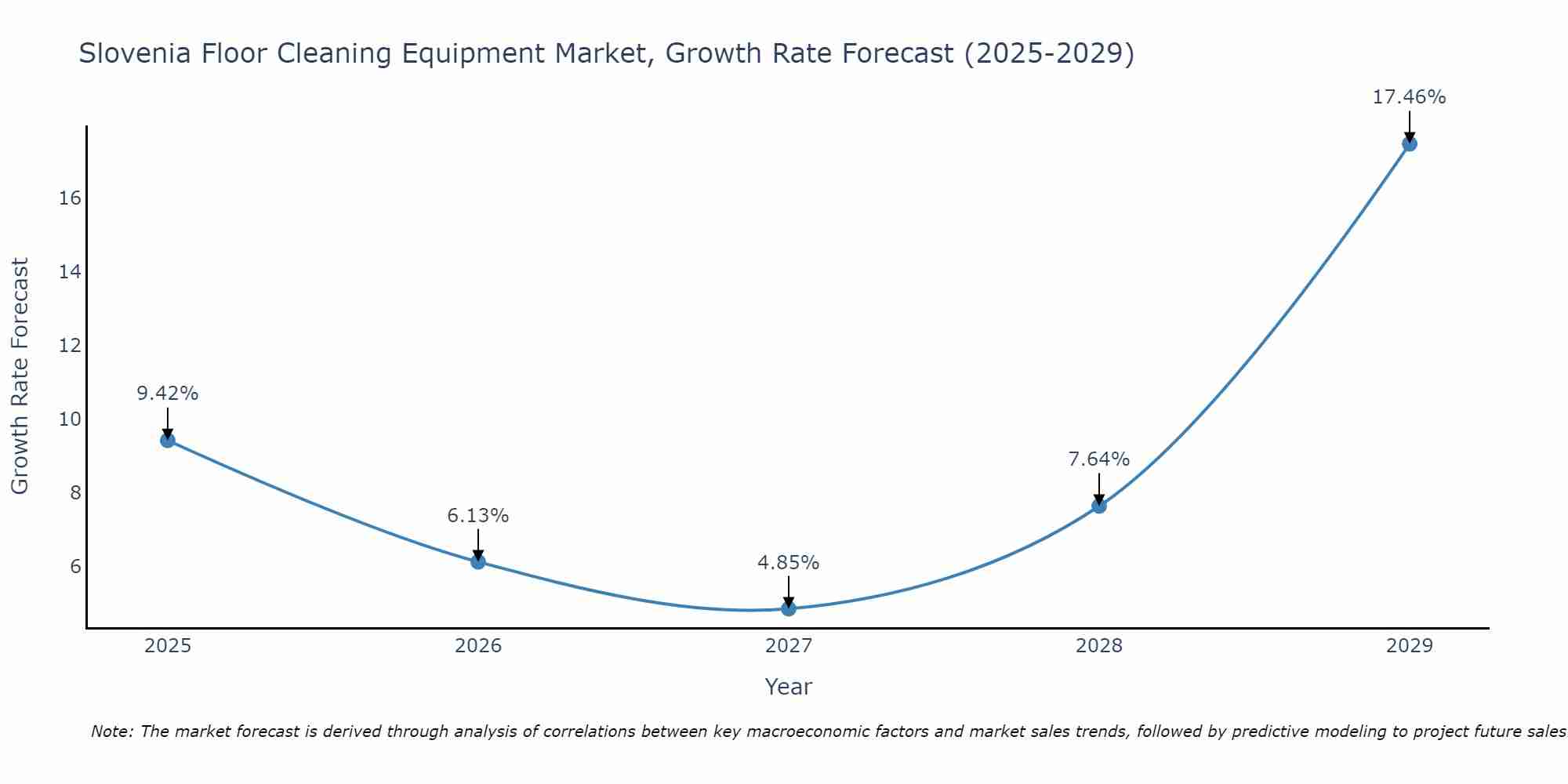 Slovenia Floor Cleaning Equipment Market, Growth Rate Forecast (2025-2029)

Growth Rate Forecast

16
14
12
10
8
6

9.42%
6.13%
4.85%
7.64%
17.46%

2025
2026
2027
2028
2029

Year

Note: The market forecast is derived through analysis of correlations between key macroeconomic factors and market sales trends, followed by predictive modeling to project future sales